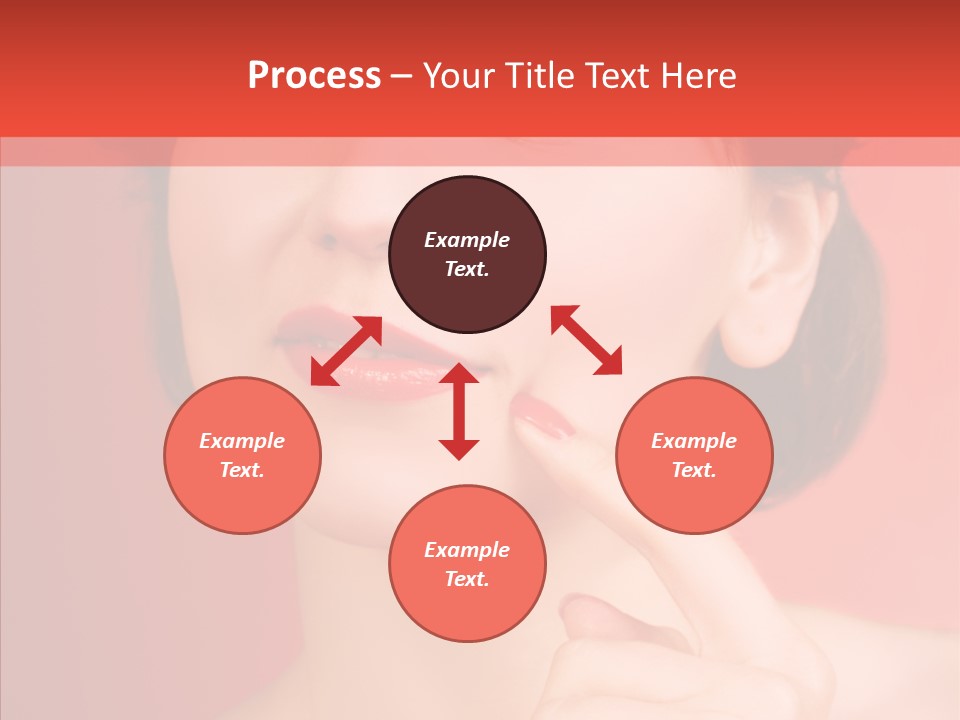 Process – Your Title Text Here

Example Text.

Example Text.

Example Text.

Example Text.